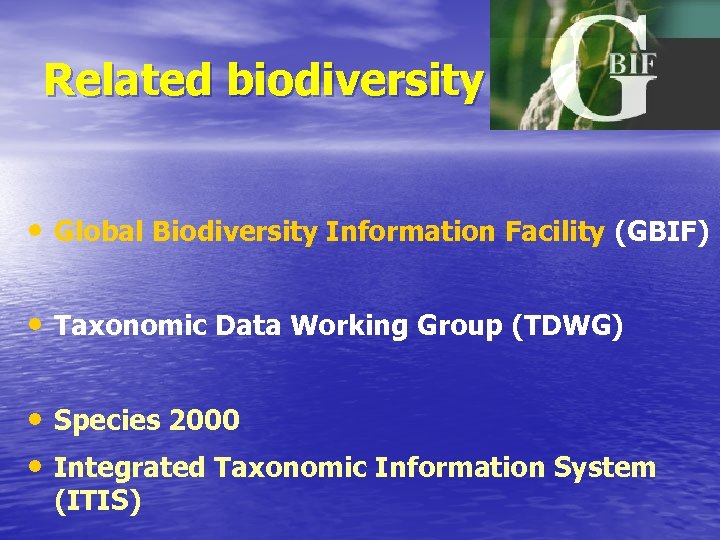 Related biodiversity

GBIF

• Global Biodiversity Information Facility (GBIF)

• Taxonomic Data Working Group (TDWG)

• Species 2000

• Integrated Taxonomic Information System (ITIS)